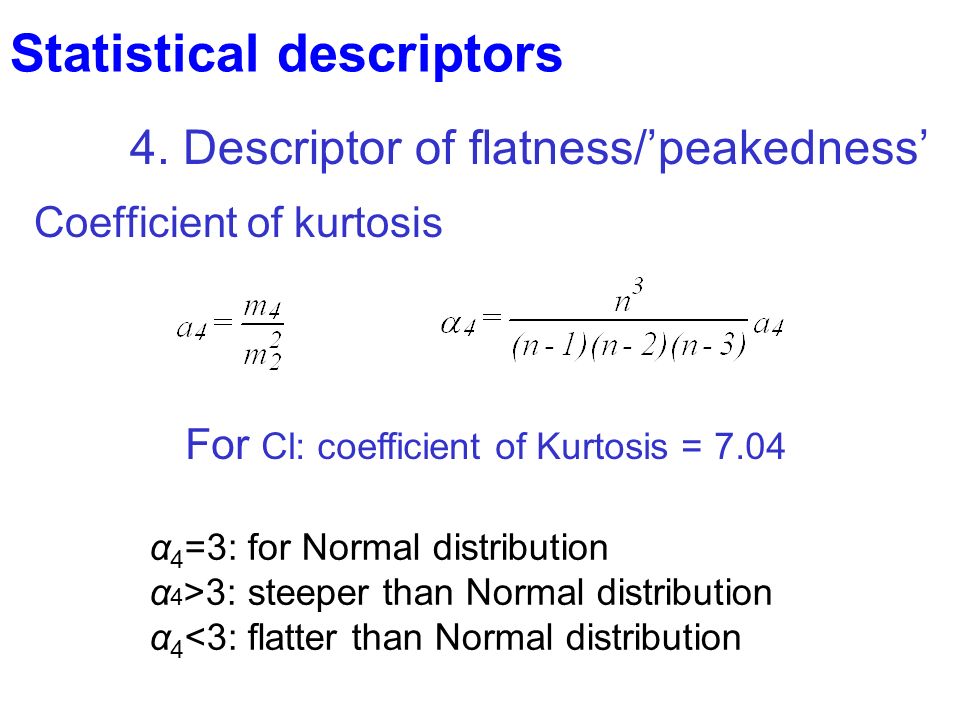 Statistical descriptors

4. Descriptor of flatness/’peakedness’

Coefficient of kurtosis

$a_4 = \frac{m_4}{m_2^2}$ $\alpha_4 = \frac{n^3}{(n-1)(n-2)(n-3)} a_4$

For Cl: coefficient of Kurtosis = 7.04

$\alpha_4$=3: for Normal distribution
$\alpha_4$>3: steeper than Normal distribution
$\alpha_4$<3: flatter than Normal distribution